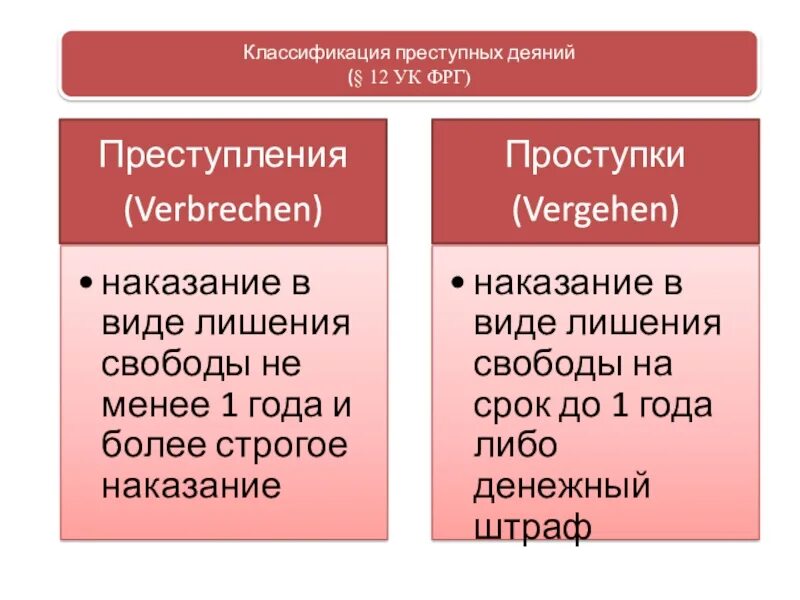 Классификация преступных деяний
(§ 12 УК ФРГ)

Преступления
(Verbrechen)

• наказание в виде лишения свободы не менее 1 года и более строгое наказание

Проступки
(Vergehen)

• наказание в виде лишения свободы на срок до 1 года либо денежный штраф